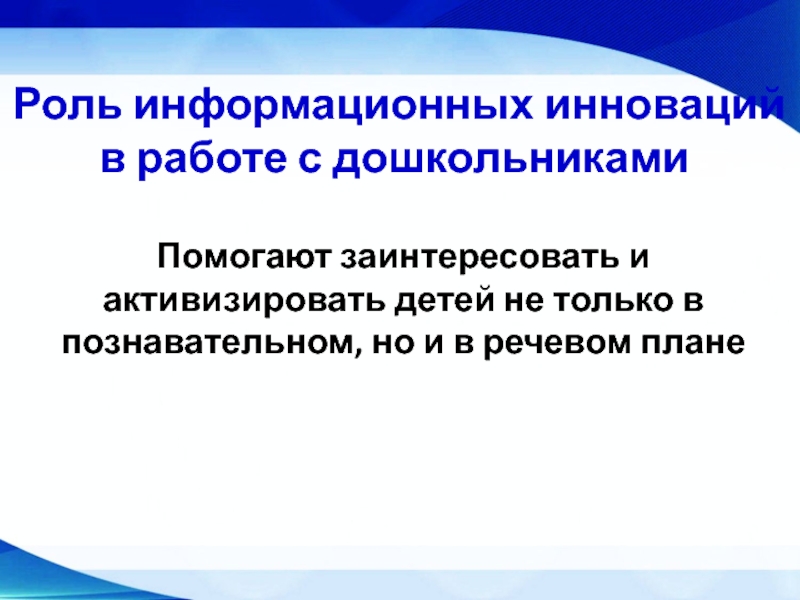 Роль информационных инноваций в работе с дошкольниками

Помогают заинтересовать и активизировать детей не только в познавательном, но и в речевом плане